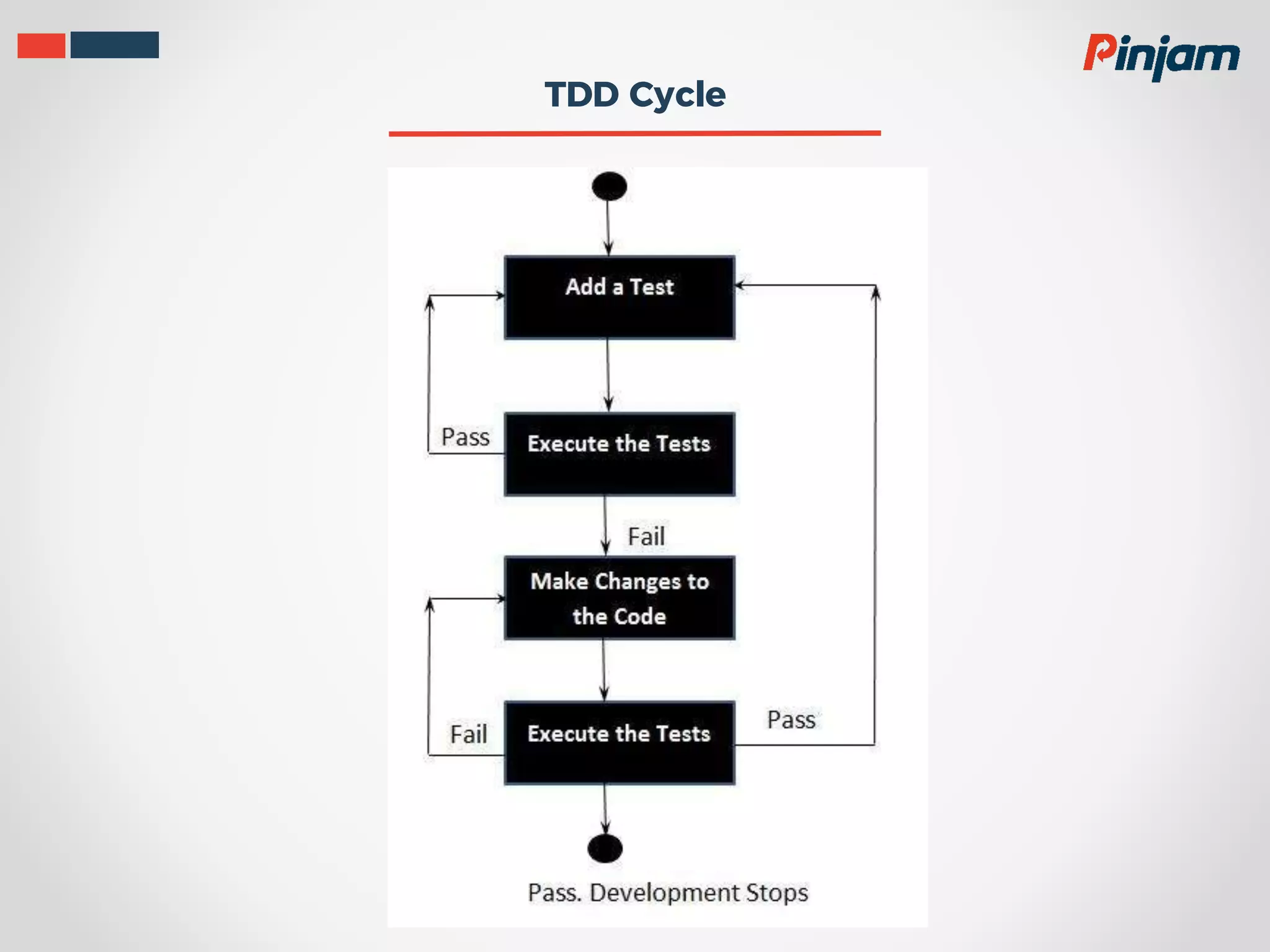 Pinjam

TDD Cycle

Add a Test

Pass

Execute the Tests

Fail

Make Changes to the Code

Fail

Execute the Tests

Pass

Pass. Development Stops